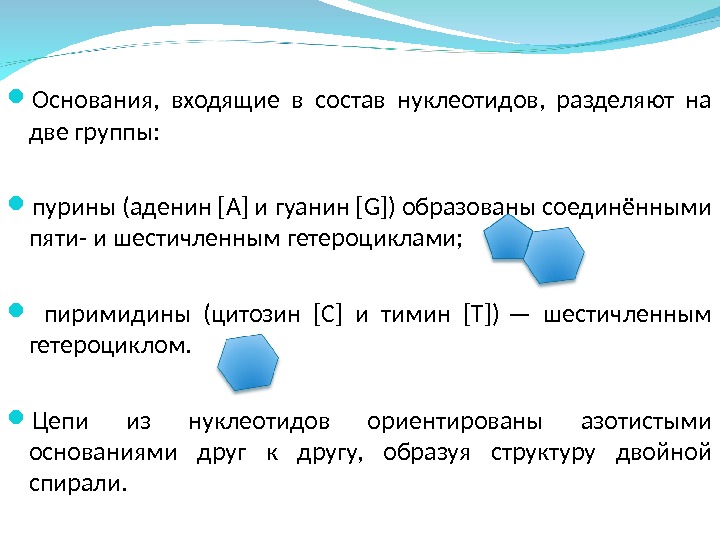 Основания, входящие в состав нуклеотидов, разделяют на две группы:

пурины (аденин [A] и гуанин [G]) образованы соединёнными пяти- и шестичленным гетероциклами;

пиримидины (цитозин [C] и тимин [T]) — шестичленным гетероциклом.

Цепи из нуклеотидов ориентированы азотистыми основаниями друг к другу, образуя структуру двойной спирали.